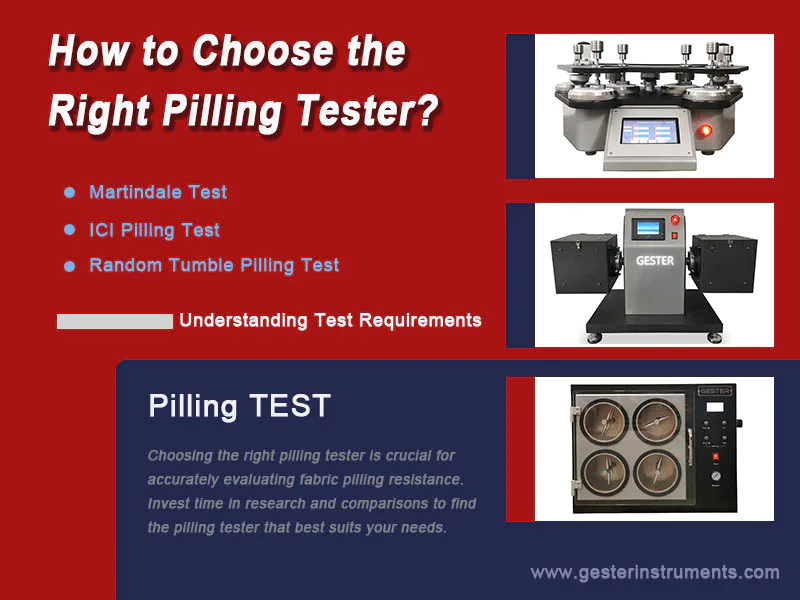 How to Choose the Right Pilling Tester?

Martindale Test

ICI Pilling Test

Random Tumble Pilling Test

Understanding Test Requirements

GESTER

GESTER

Pilling TEST

Choosing the right pilling tester is crucial for accurately evaluating fabric pilling resistance. Invest time in research and comparisons to find the pilling tester that best suits your needs.

www.gesterinstruments.com